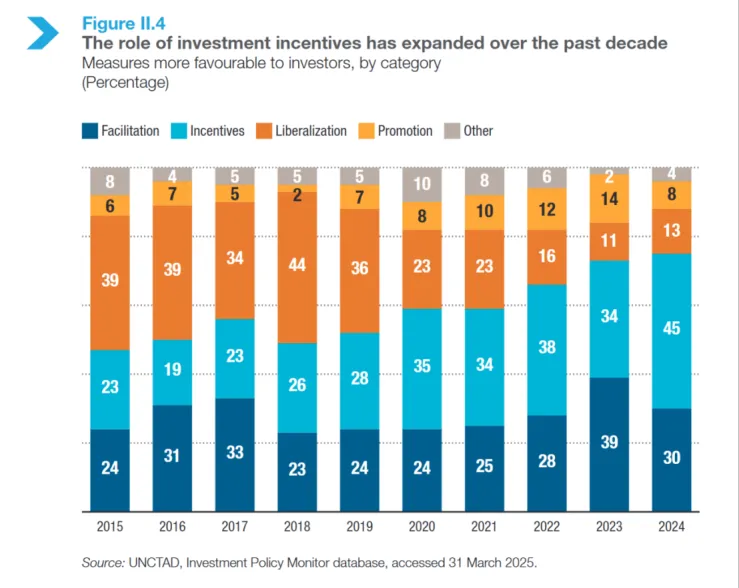 Figure II.4
The role of investment incentives has expanded over the past decade
Measures more favourable to investors, by category
(Percentage)

Facilitation Incentives Liberalization Promotion Other

| | 2015 | 2016 | 2017 | 2018 | 2019 | 2020 | 2021 | 2022 | 2023 | 2024 |
|---|---|---|---|---|---|---|---|---|---|---|
| Other | 8 | 4 | 5 | 5 | 5 | 10 | 8 | 6 | 2 | 4 |
| Promotion | 6 | 7 | 5 | 2 | 7 | 8 | 10 | 12 | 14 | 8 |
| Liberalization | 39 | 39 | 34 | 44 | 36 | 23 | 23 | 16 | 11 | 13 |
| Incentives | 23 | 19 | 23 | 26 | 28 | 35 | 34 | 38 | 34 | 45 |
| Facilitation | 24 | 31 | 33 | 23 | 24 | 24 | 25 | 28 | 39 | 30 |

Source: UNCTAD, Investment Policy Monitor database, accessed 31 March 2025.